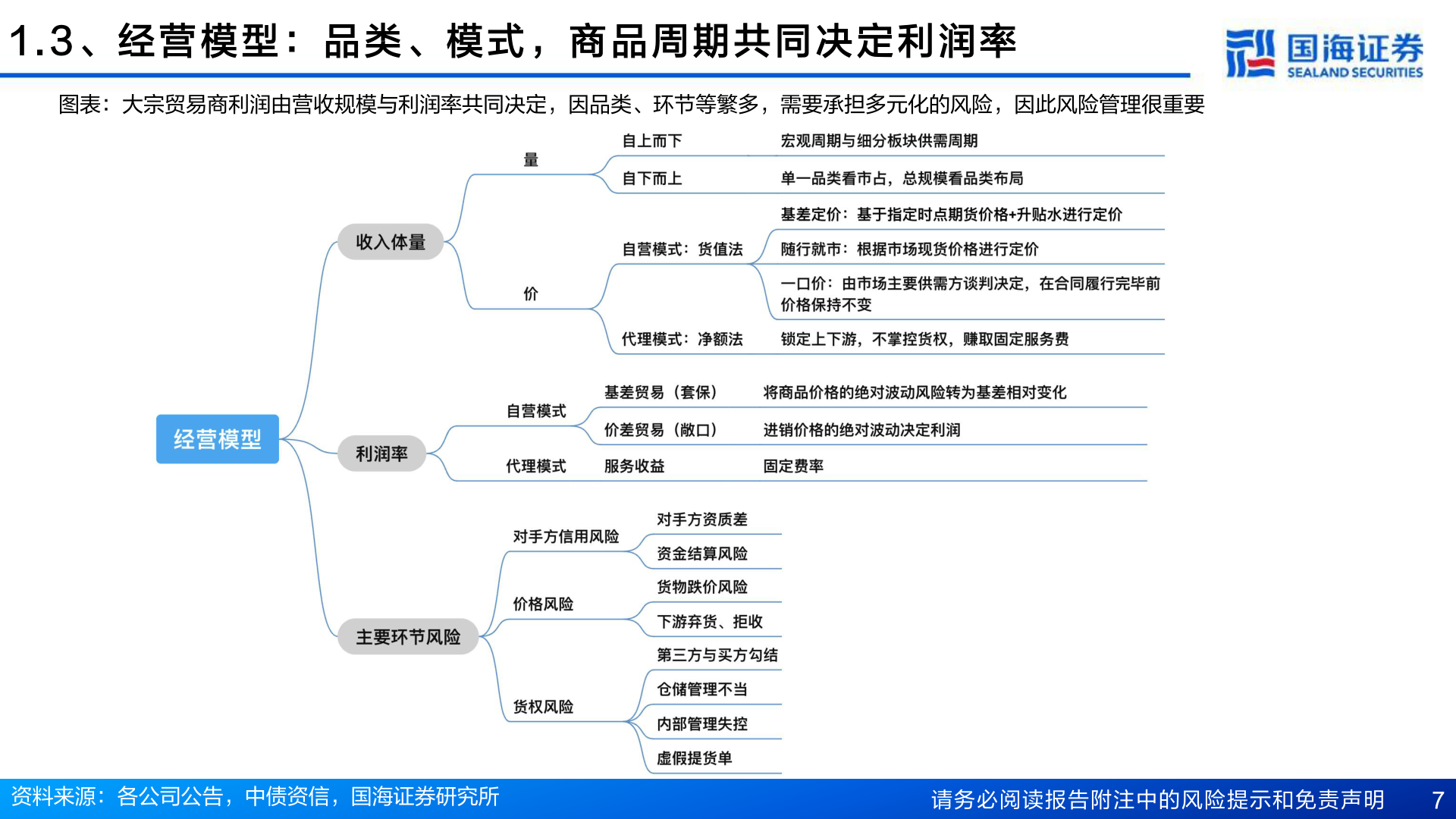 1.3、经营模型：品类、模式，商品周期共同决定利润率

国海证券 SEALAND SECURITIES

图表：大宗贸易商利润由营收规模与利润率共同决定，因品类、环节等繁多，需要承担多元化的风险，因此风险管理很重要

经营模型

收入体量

量

自上而下

宏观周期与细分板块供需周期

自下而上

单一品类看市占，总规模看品类布局

价

自营模式：货值法

基差定价：基于指定时点期货价格+升贴水进行定价

随行就市：根据市场现货价格进行定价

一口价：由市场主要供需方谈判决定，在合同履行完毕前价格保持不变

代理模式：净额法

锁定上下游，不掌控货权，赚取固定服务费

利润率

自营模式

基差贸易（套保）

将商品价格的绝对波动风险转为基差相对变化

价差贸易（敞口）

进销价格的绝对波动决定利润

代理模式

服务收益

固定费率

主要环节风险

对手方信用风险

对手方资质差

资金结算风险

价格风险

货物跌价风险

下游弃货、拒收

货权风险

第三方与买方勾结

仓储管理不当

内部管理失控

虚假提货单

资料来源：各公司公告，中债资信，国海证券研究所

请务必阅读报告附注中的风险提示和免责声明

7